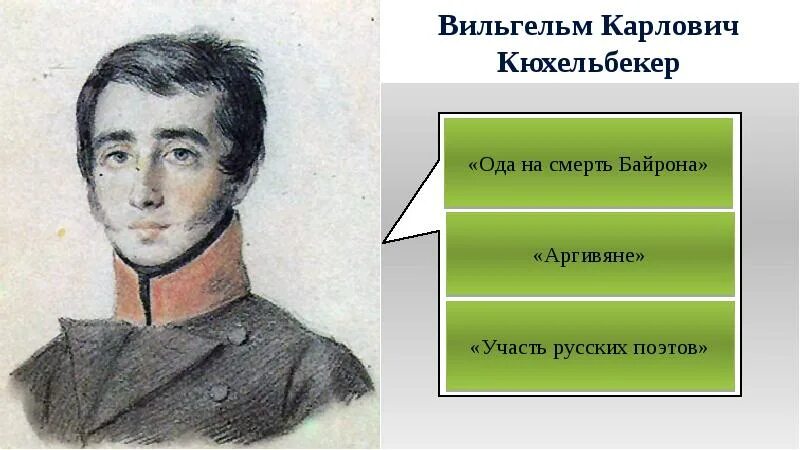 Вильгельм Карлович Кюхельбекер

«Ода на смерть Байрона»

«Аргивяне»

«Участь русских поэтов»